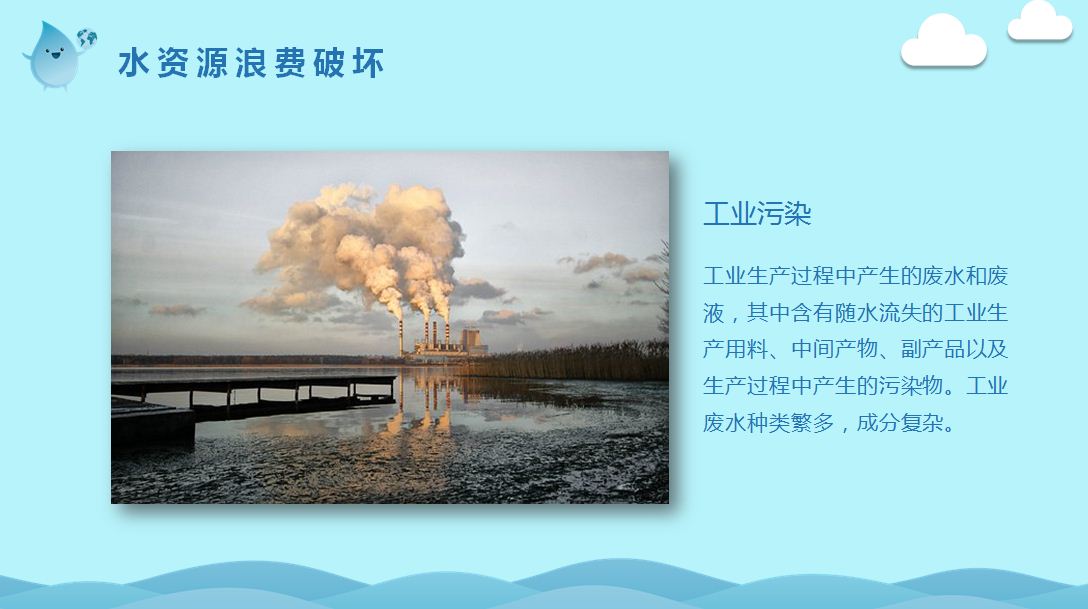 水资源浪费破坏

工业污染

工业生产过程中产生的废水和废液，其中含有随水流失的工业生产用料、中间产物、副产品以及生产过程中产生的污染物。工业废水种类繁多，成分复杂。